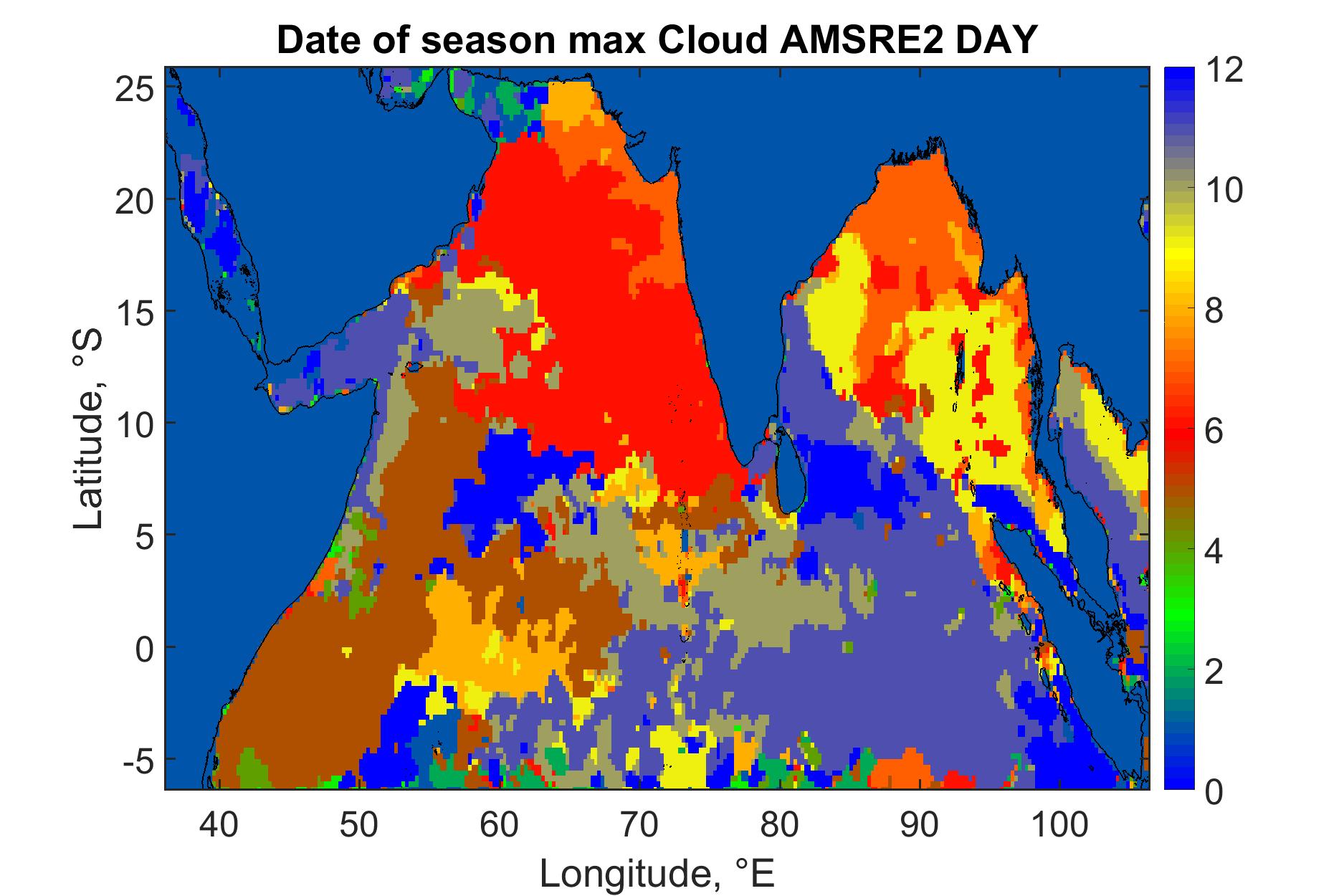 Date of season max Cloud AMSRE2 DAY

Latitude, °S

25
20
15
10
5
0
-5

40 50 60 70 80 90 100

Longitude, °E

12
10
8
6
4
2
0